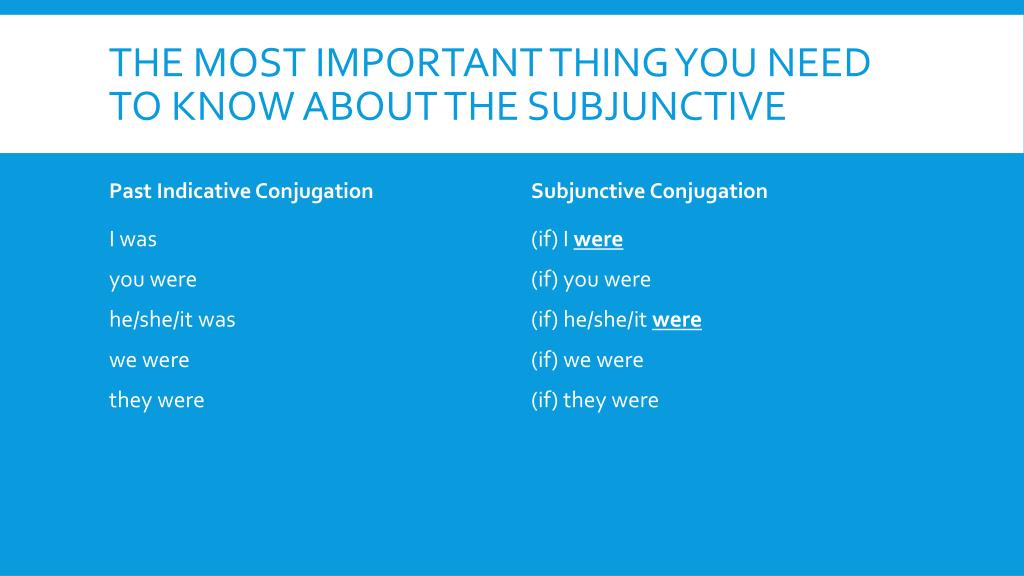 THE MOST IMPORTANT THING YOU NEED TO KNOW ABOUT THE SUBJUNCTIVE

Past Indicative Conjugation

I was

you were

he/she/it was

we were

they were

Subjunctive Conjugation

(if) I were

(if) you were

(if) he/she/it were

(if) we were

(if) they were